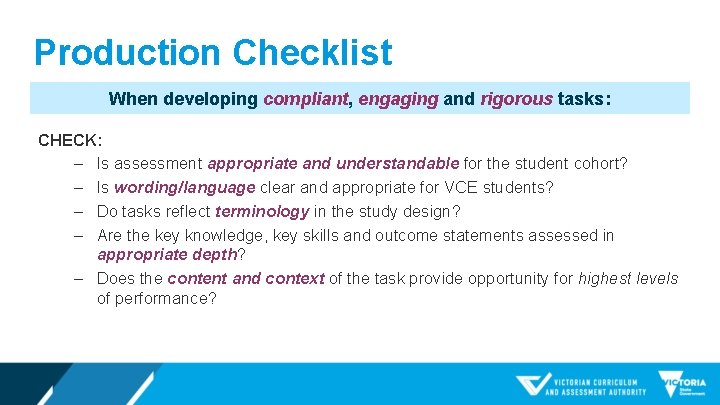 Production Checklist

When developing compliant, engaging and rigorous tasks:

CHECK:
– Is assessment appropriate and understandable for the student cohort?
– Is wording/language clear and appropriate for VCE students?
– Do tasks reflect terminology in the study design?
– Are the key knowledge, key skills and outcome statements assessed in appropriate depth?
– Does the content and context of the task provide opportunity for highest levels of performance?

VICTORIAN CURRICULUM AND ASSESSMENT AUTHORITY

VICTORIA State Government